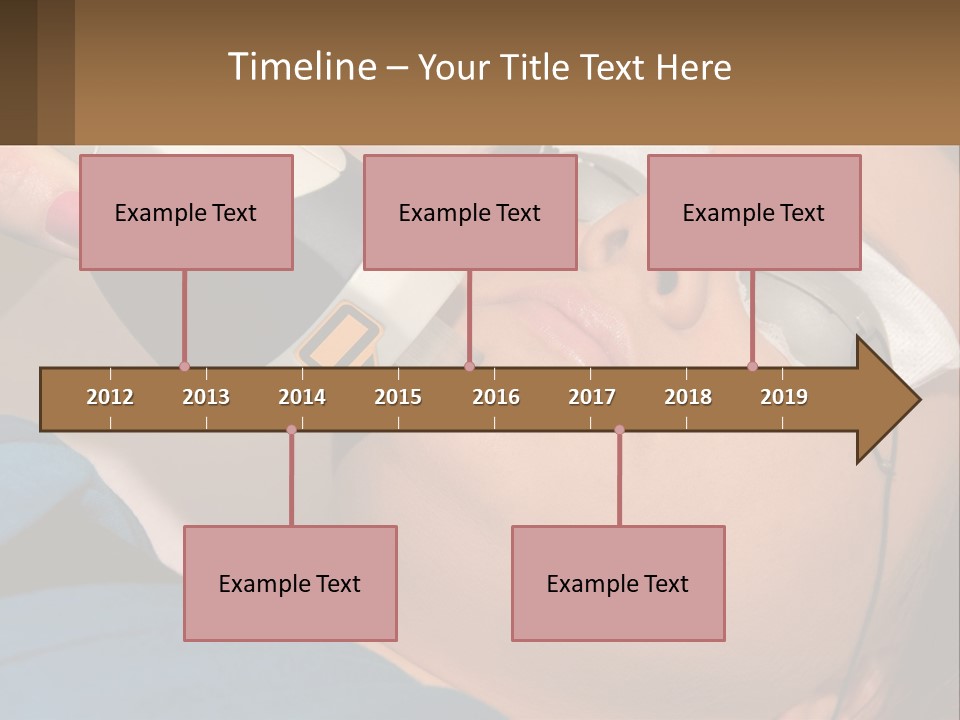 Timeline – Your Title Text Here

Example Text

Example Text

Example Text

2012 2013 2014 2015 2016 2017 2018 2019

Example Text

Example Text